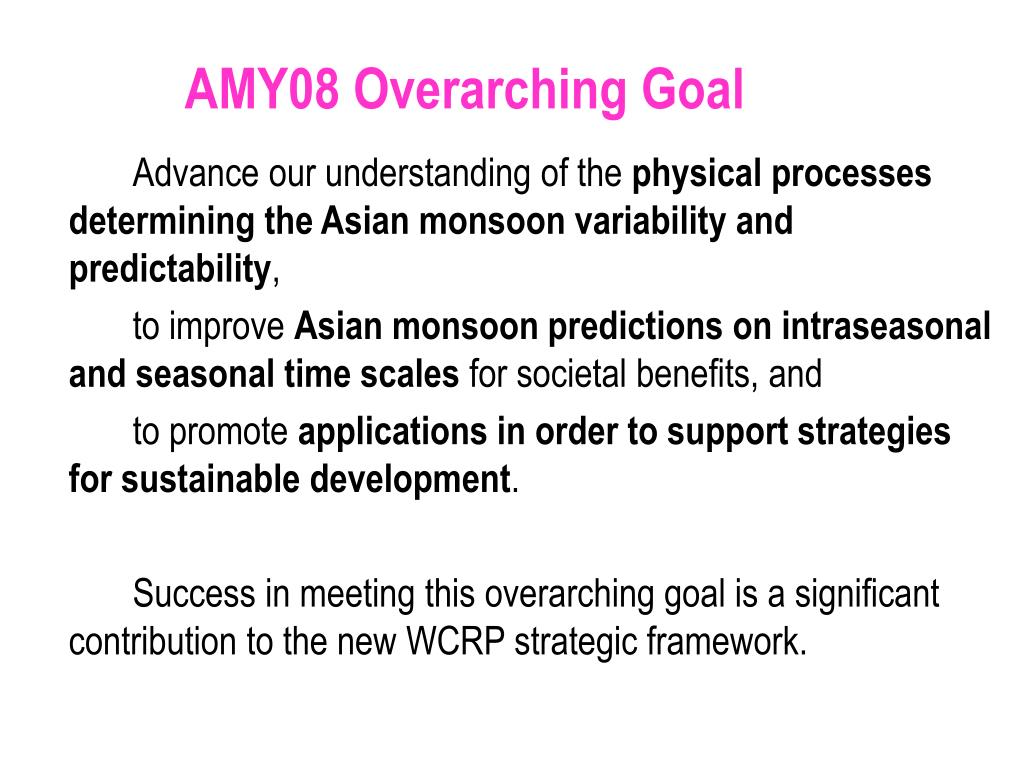 AMY08 Overarching Goal

Advance our understanding of the physical processes determining the Asian monsoon variability and predictability,

to improve Asian monsoon predictions on intraseasonal and seasonal time scales for societal benefits, and

to promote applications in order to support strategies for sustainable development.

Success in meeting this overarching goal is a significant contribution to the new WCRP strategic framework.